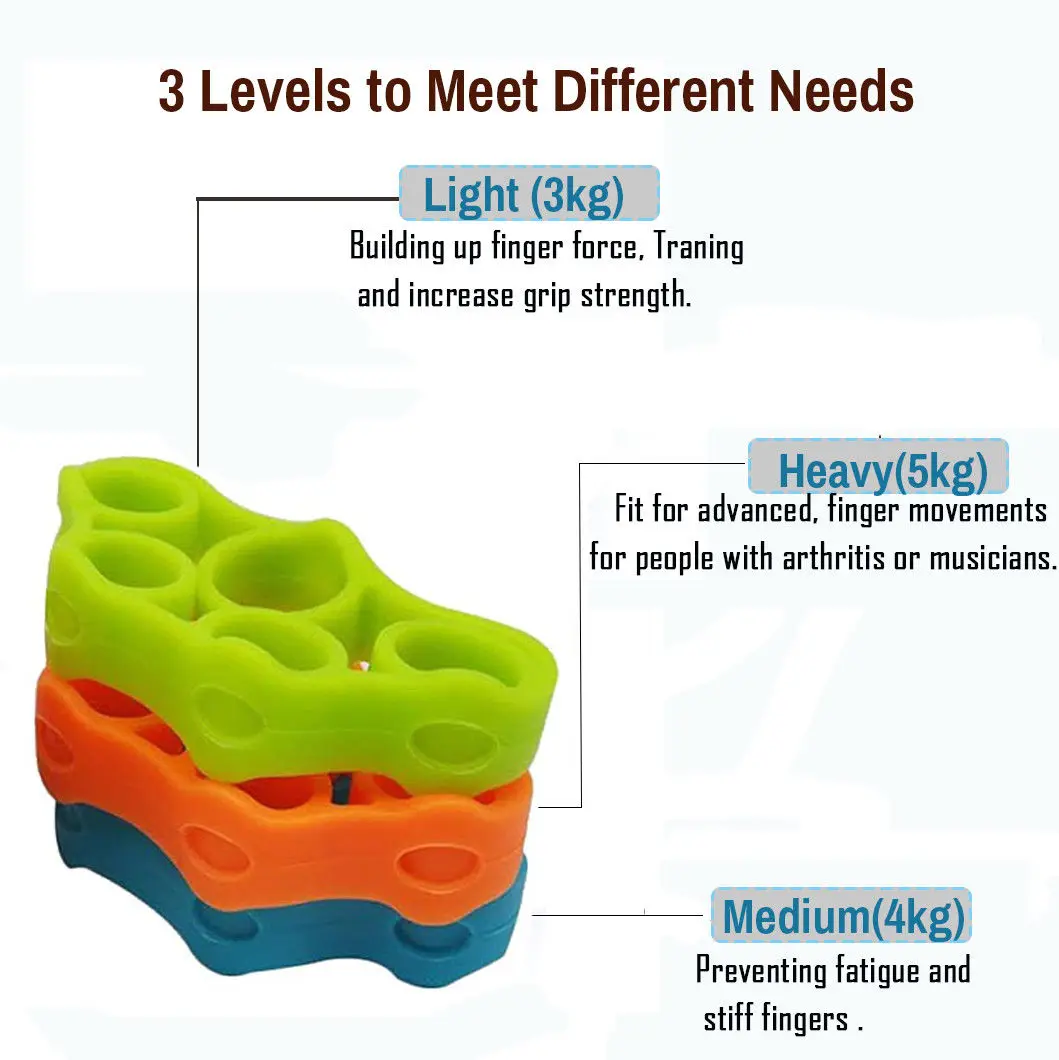 3 Levels to Meet Different Needs

Light (3kg)
Building up finger force, Traning and increase grip strength.

Heavy(5kg)
Fit for advanced, finger movements for people with arthritis or musicians.

Medium(4kg)
Preventing fatigue and stiff fingers .